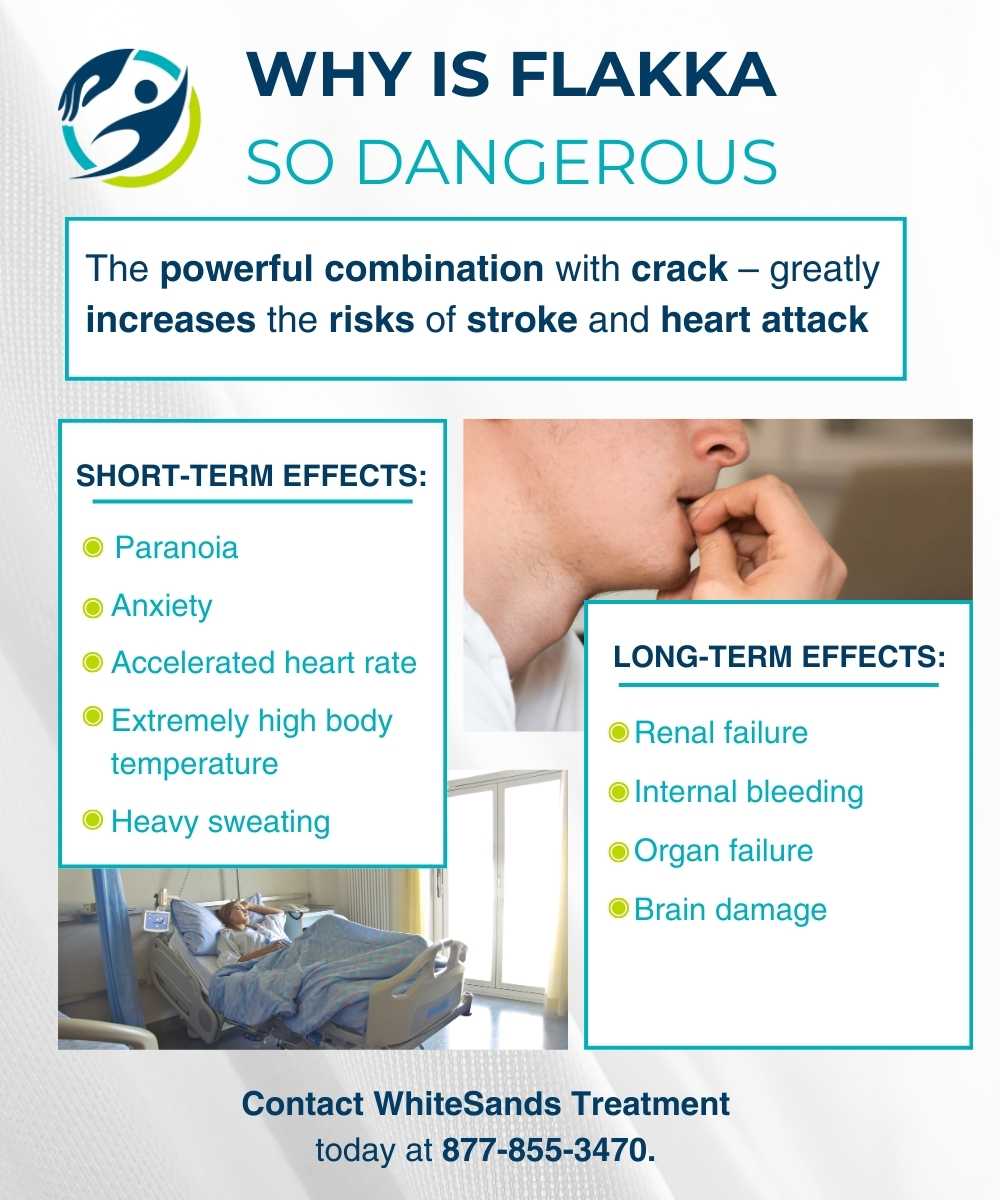 WHY IS FLAKKA
SO DANGEROUS

The powerful combination with crack – greatly increases the risks of stroke and heart attack

SHORT-TERM EFFECTS:

Paranoia

Anxiety

Accelerated heart rate

Extremely high body temperature

Heavy sweating

LONG-TERM EFFECTS:

Renal failure

Internal bleeding

Organ failure

Brain damage

Contact WhiteSands Treatment today at 877-855-3470.